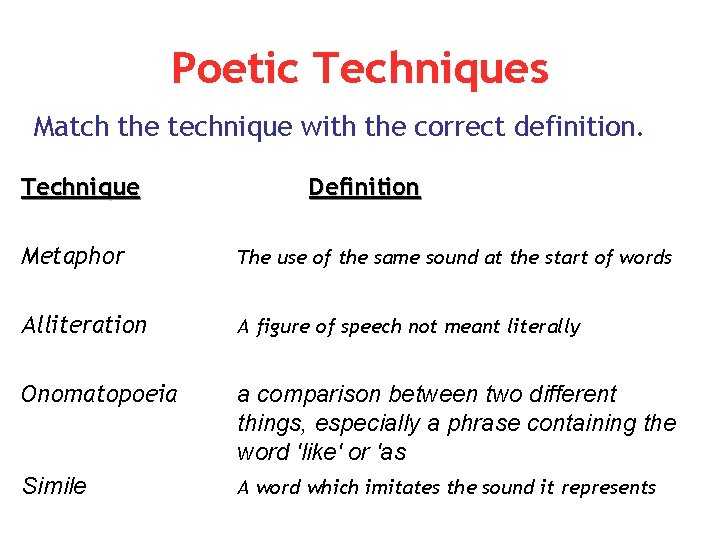 Poetic Techniques

Match the technique with the correct definition.

| Technique | Definition |
|---|---|
| Metaphor | The use of the same sound at the start of words |
| Alliteration | A figure of speech not meant literally |
| Onomatopoeia | a comparison between two different things, especially a phrase containing the word 'like' or 'as |
| Simile | A word which imitates the sound it represents |